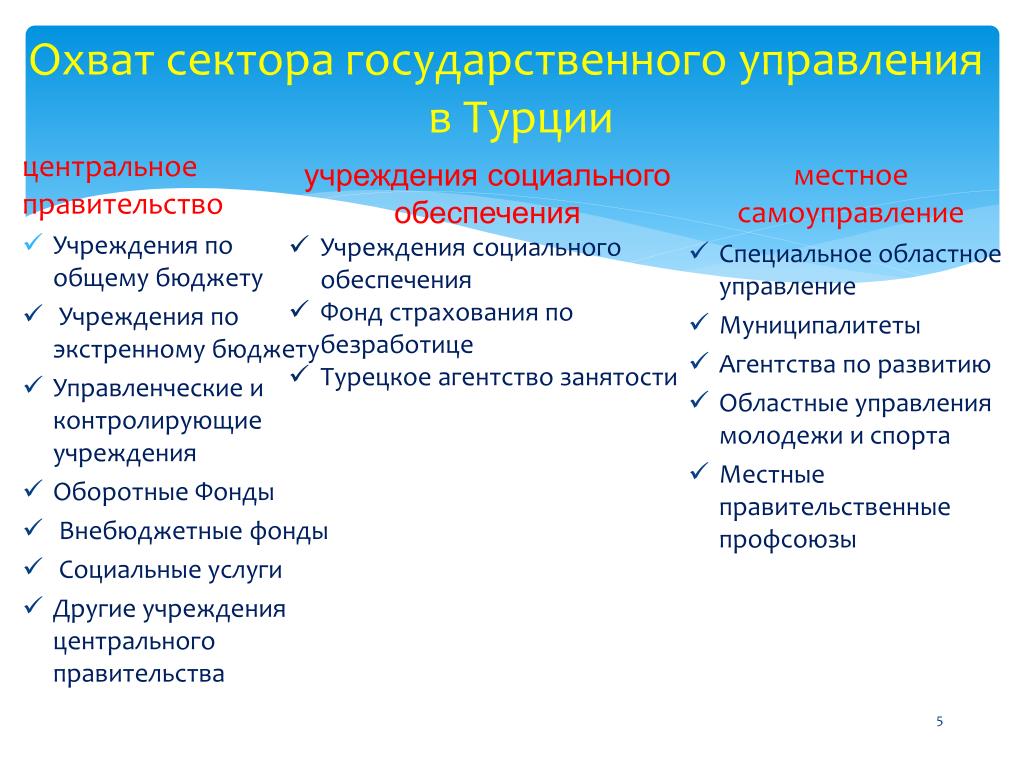 Охват сектора государственного управления в Турции

центральное правительство

✓ Учреждения по общему бюджету
✓ Учреждения по экстренному бюджету
✓ Управленческие и контролирующие учреждения
✓ Оборотные Фонды
✓ Внебюджетные фонды
✓ Социальные услуги
✓ Другие учреждения центрального правительства

учреждения социального обеспечения

✓ Учреждения социального обеспечения
✓ Фонд страхования по безработице
✓ Турецкое агентство занятости

местное самоуправление

✓ Специальное областное управление
✓ Муниципалитеты
✓ Агентства по развитию
✓ Областные управления молодежи и спорта
✓ Местные правительственные профсоюзы

5